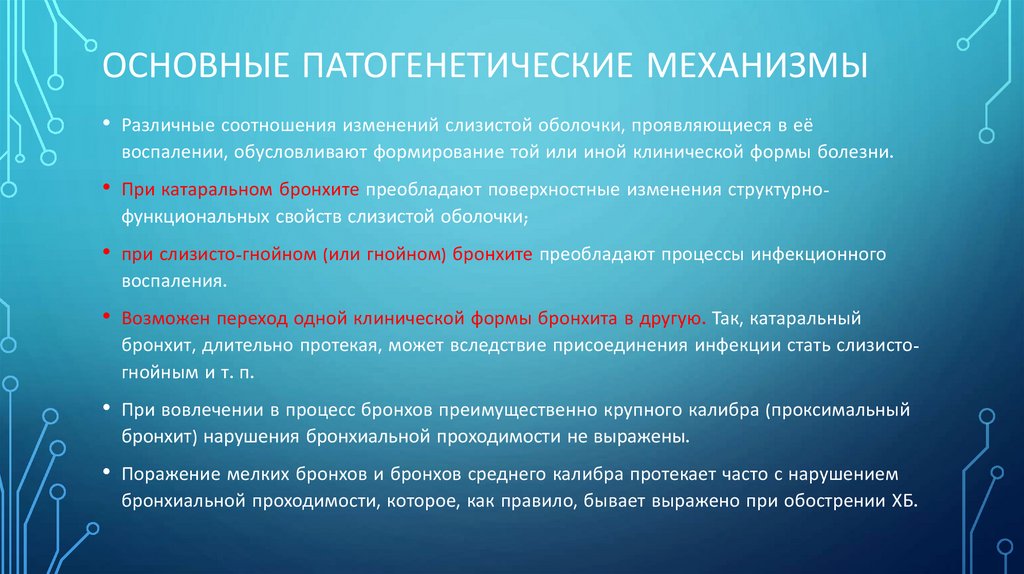 ОСНОВНЫЕ ПАТОГЕНЕТИЧЕСКИЕ МЕХАНИЗМЫ

• Различные соотношения изменений слизистой оболочки, проявляющиеся в её воспалении, обусловливают формирование той или иной клинической формы болезни.

• При катаральном бронхите преобладают поверхностные изменения структурно-функциональных свойств слизистой оболочки;

• при слизисто-гнойном (или гнойном) бронхите преобладают процессы инфекционного воспаления.

• Возможен переход одной клинической формы бронхита в другую. Так, катаральный бронхит, длительно протекая, может вследствие присоединения инфекции стать слизисто-гнойным и т. п.

• При вовлечении в процесс бронхов преимущественно крупного калибра (проксимальный бронхит) нарушения бронхиальной проходимости не выражены.

• Поражение мелких бронхов и бронхов среднего калибра протекает часто с нарушением бронхиальной проходимости, которое, как правило, бывает выражено при обострении ХБ.